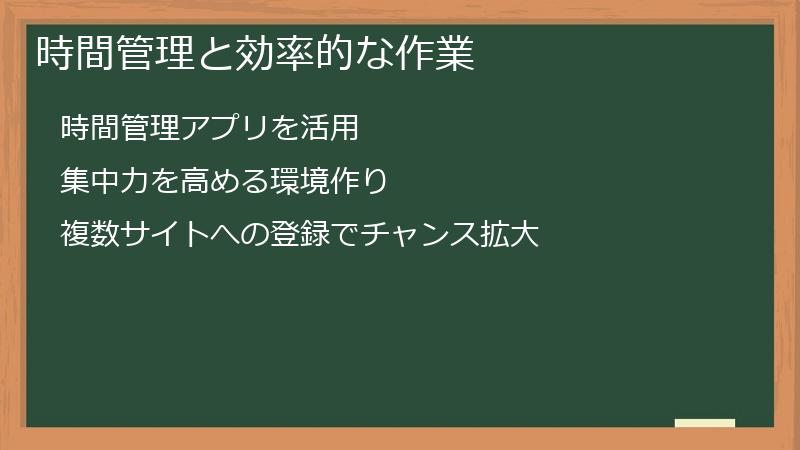 時間管理と効率的な作業

時間管理アプリを活用

集中力を高める環境作り

複数サイトへの登録でチャンス拡大